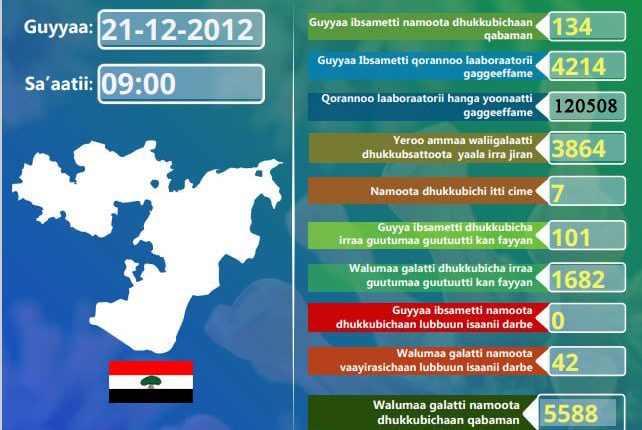 Guyyaa: 21-12-2012

Sa'aatii: 09:00

Guyyaa ibsametti namoota dhukkubichaan qabaman 134

Guyyaa Ibsametti qorannoo laaboraatorii gaggeeffame 4214

Qorannoo laaboraatorii hanga yoonaatti gaggeeffame 120508

Yeroo ammaa waliigalaatti dhukkubsattoota yaala irra jiran 3864

Namoota dhukkubichi itti cime 7

Guyya ibsametti dhukkubicha irraa guutumaa guutuutti kan fayyan 101

Walumaa galatti dhukkubicha irraa guutumaa guutuutti kan fayyan 1682

Guyyaa ibsametti namoota dhukkubichaan lubbuun isaanii darbe 0

Walumaa galatti namoota vaayirasichaan lubbuun isaanii darbe 42

Walumaa galatti namoota dhukkubichaan qabaman 5588